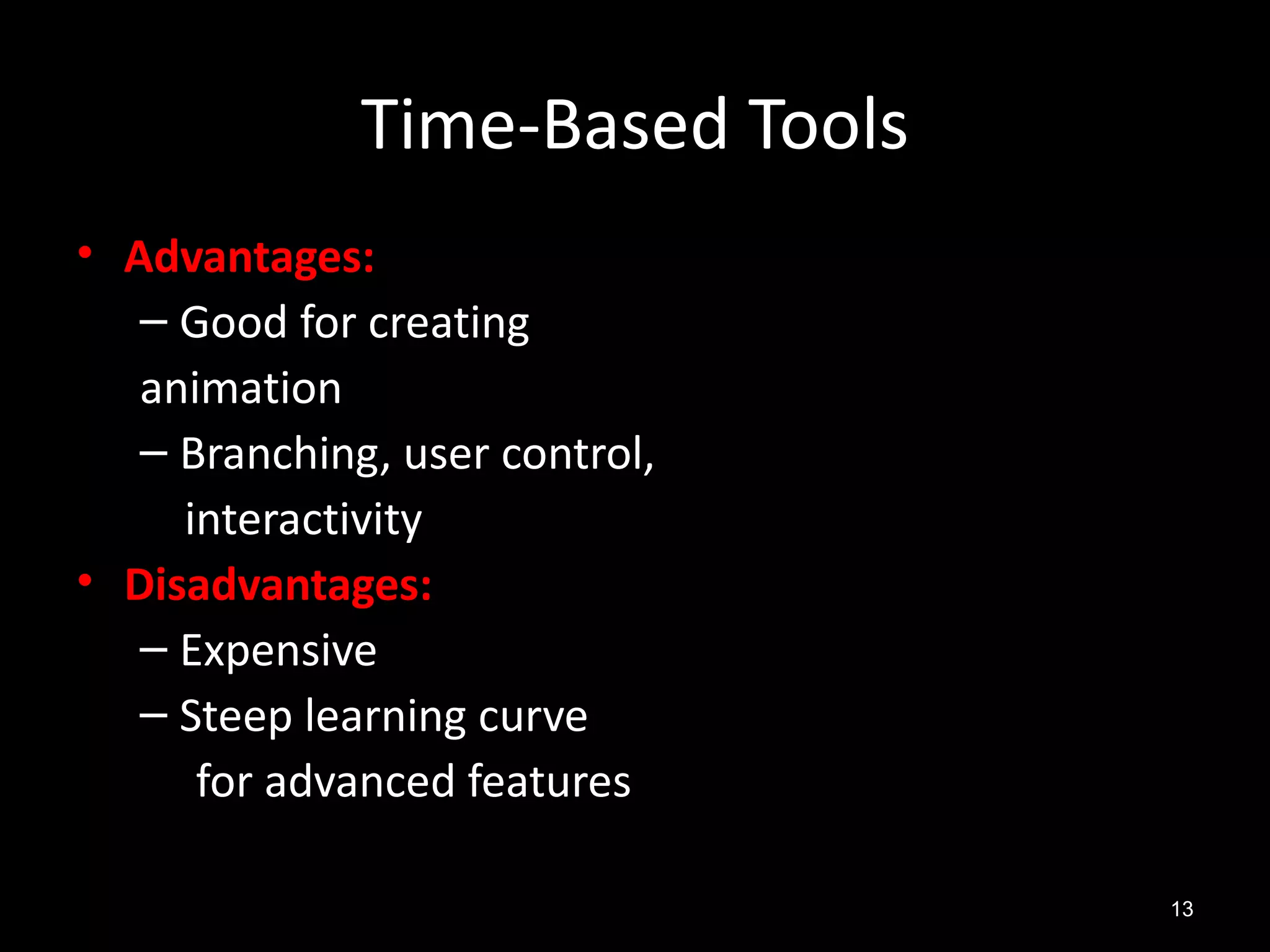 Time-Based Tools

• Advantages:
– Good for creating animation
– Branching, user control, interactivity
• Disadvantages:
– Expensive
– Steep learning curve for advanced features

13